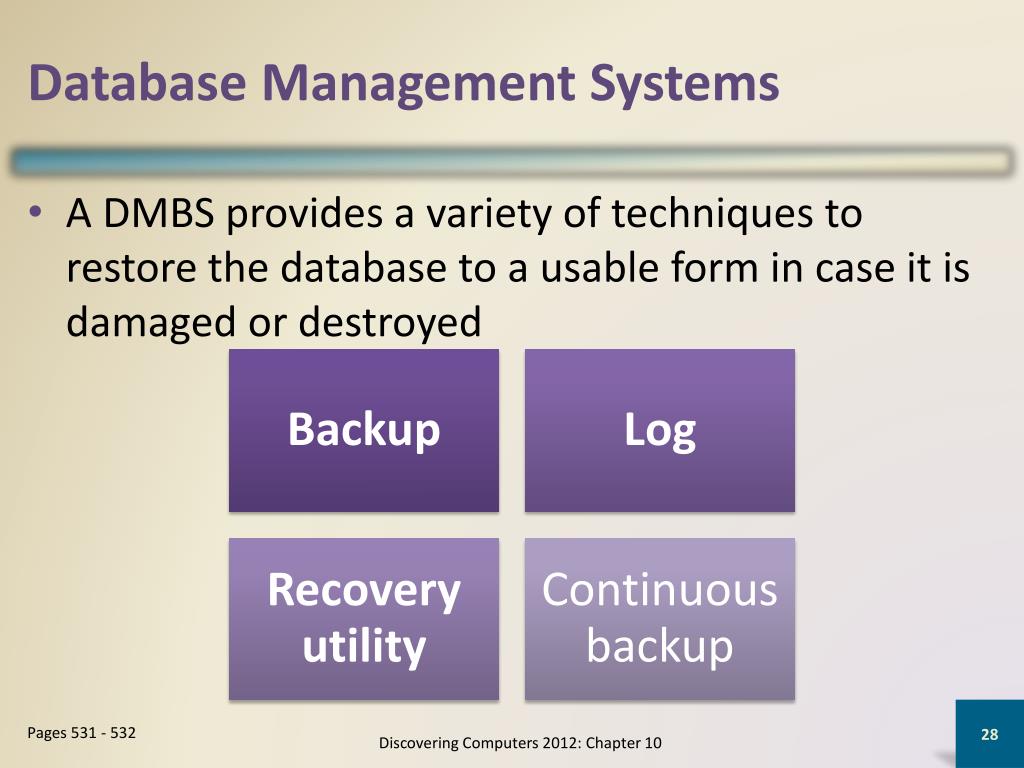 Database Management Systems

• A DMBS provides a variety of techniques to restore the database to a usable form in case it is damaged or destroyed

Backup

Log

Recovery utility

Continuous backup

Pages 531 - 532

Discovering Computers 2012: Chapter 10

28